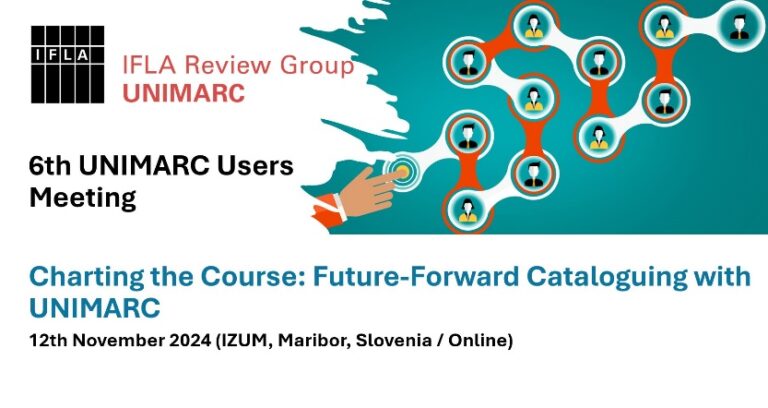 IFLA

IFLA Review Group
UNIMARC

6th UNIMARC Users Meeting

Charting the Course: Future-Forward Cataloguing with UNIMARC

12th November 2024 (IZUM, Maribor, Slovenia / Online)